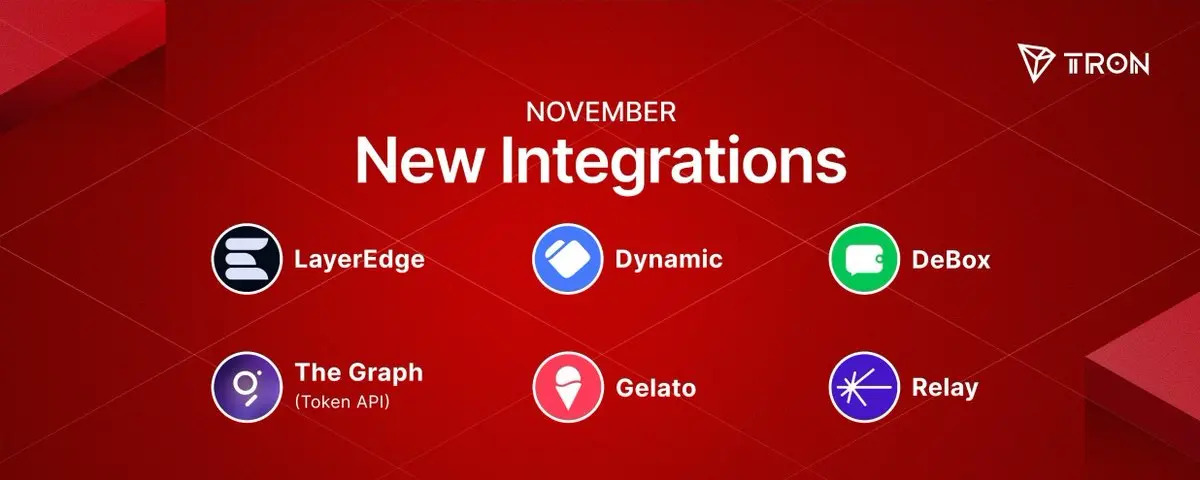 TRON

NOVEMBER
New Integrations

LayerEdge

Dynamic

DeBox

The Graph
(Token API)

Gelato

Relay